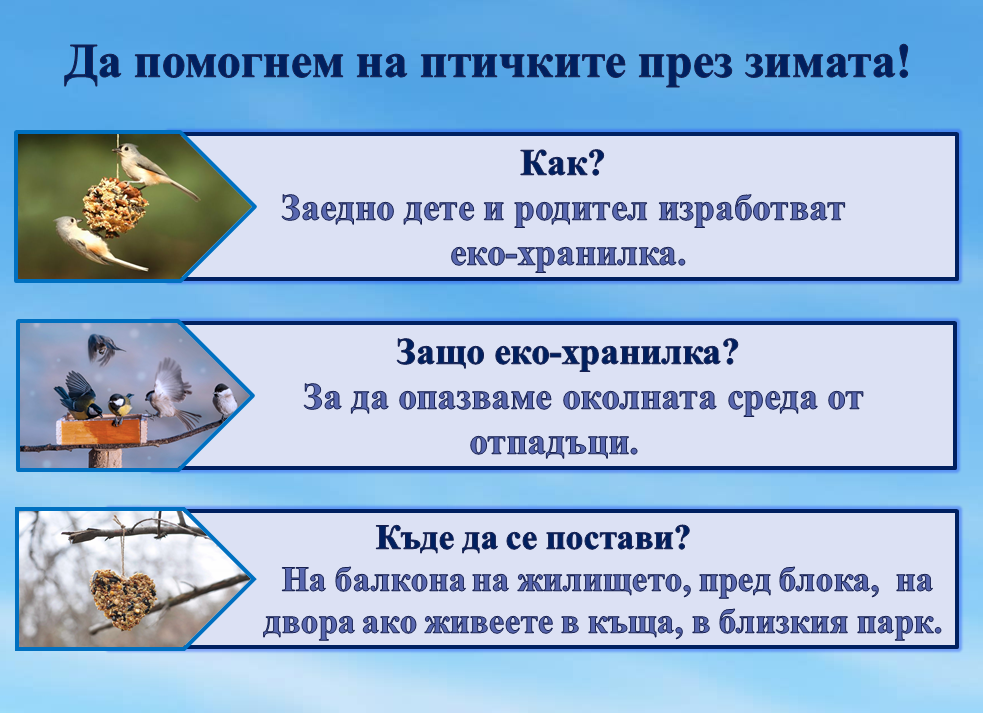 Да помогнем на птичките през зимата!

Как?
Заедно дете и родител изработват еко-хранилка.

Защо еко-хранилка?
За да опазваме околната среда от отпадъци.

Къде да се постави?
На балкона на жилището, пред блока, на двора ако живеете в къща, в близкия парк.